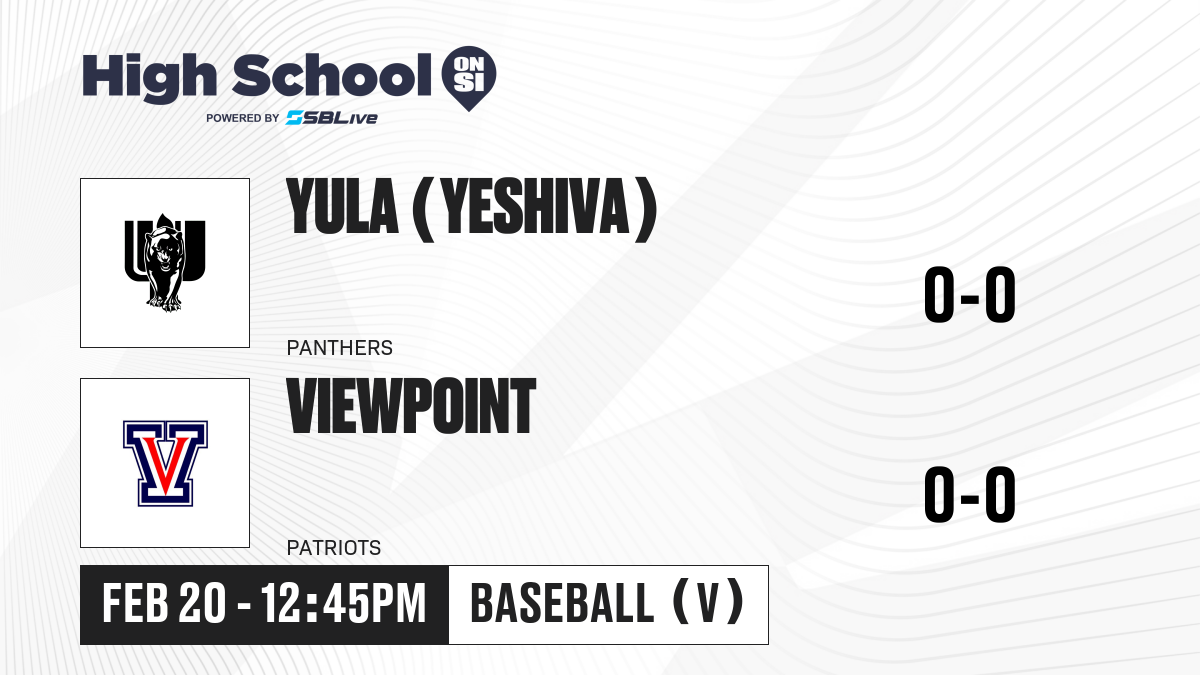 High School ON SI
POWERED BY SBLive

YULA (YESHIVA)
PANTHERS
0-0

VIEWPOINT
PATRIOTS
0-0

FEB 20 - 12:45PM
BASEBALL (V)